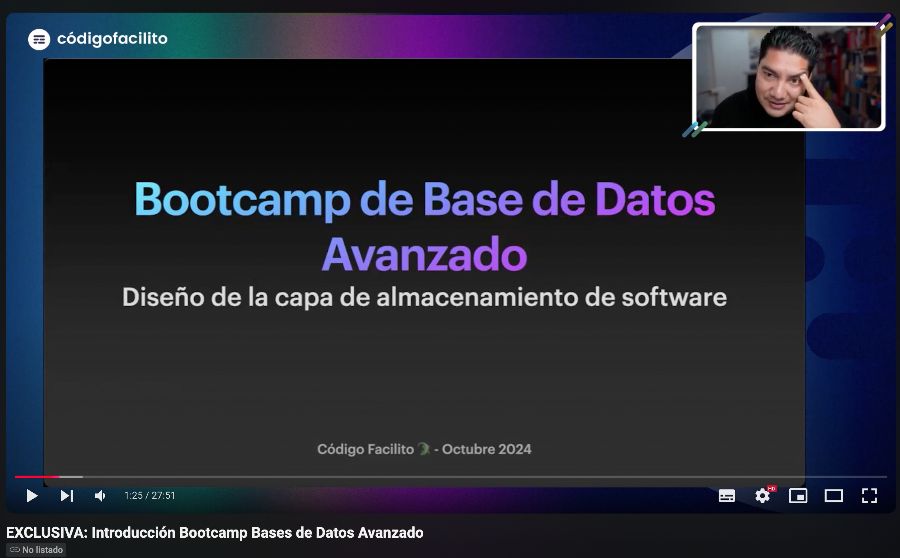 códigofacilito

Bootcamp de Base de Datos Avanzado

Diseño de la capa de almacenamiento de software

Código Facilito - Octubre 2024

1:25 / 27:51

HD

EXCLUSIVA: Introducción Bootcamp Bases de Datos Avanzado

No listado